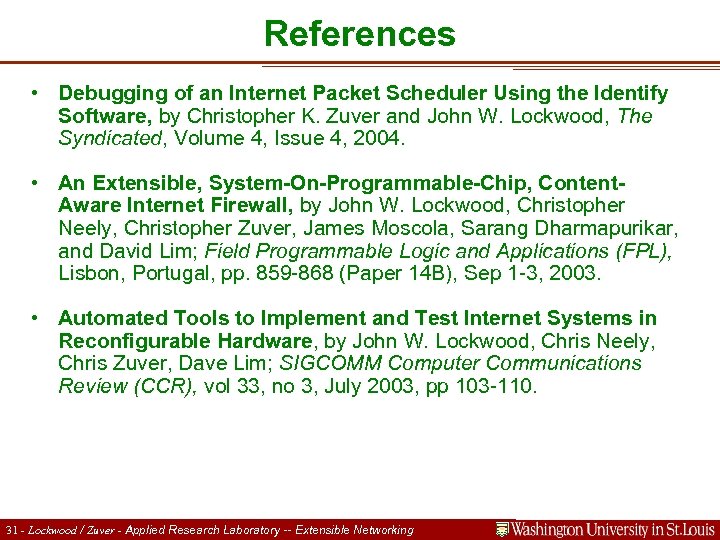 References

• Debugging of an Internet Packet Scheduler Using the Identify Software, by Christopher K. Zuver and John W. Lockwood, The Syndicated, Volume 4, Issue 4, 2004.

• An Extensible, System-On-Programmable-Chip, Content-Aware Internet Firewall, by John W. Lockwood, Christopher Neely, Christopher Zuver, James Moscola, Sarang Dharmapurikar, and David Lim; Field Programmable Logic and Applications (FPL), Lisbon, Portugal, pp. 859-868 (Paper 14B), Sep 1-3, 2003.

• Automated Tools to Implement and Test Internet Systems in Reconfigurable Hardware, by John W. Lockwood, Chris Neely, Chris Zuver, Dave Lim; SIGCOMM Computer Communications Review (CCR), vol 33, no 3, July 2003, pp 103-110.

31 - Lockwood / Zuver - Applied Research Laboratory -- Extensible Networking

Washington University in St.Louis